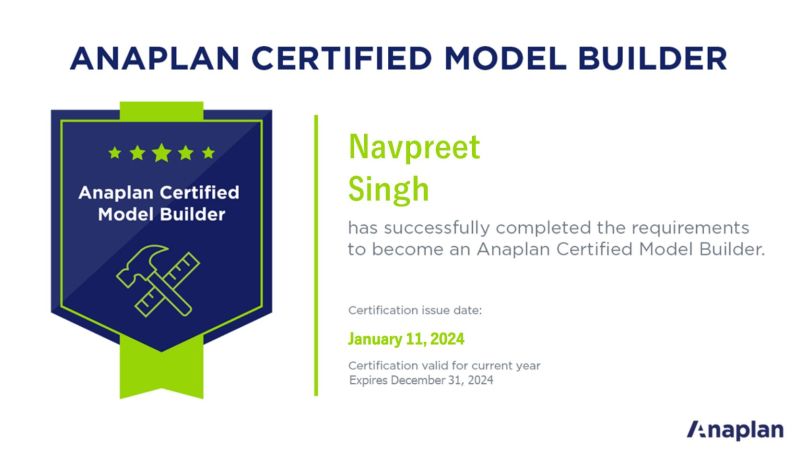 ANAPLAN CERTIFIED MODEL BUILDER

Anaplan Certified Model Builder

Navpreet Singh

has successfully completed the requirements to become an Anaplan Certified Model Builder.

Certification issue date:

January 11, 2024

Certification valid for current year
Expires December 31, 2024

Anaplan